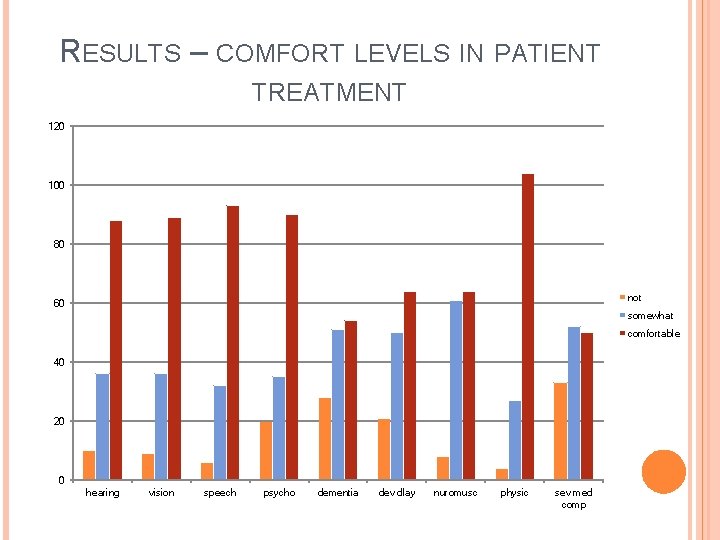 RESULTS – COMFORT LEVELS IN PATIENT TREATMENT

120
100
80
60
40
20
0

hearing
vision
speech
psycho
dementia
devdlay
nuromusc
physic
sevmed comp

not
somewhat
comfortable